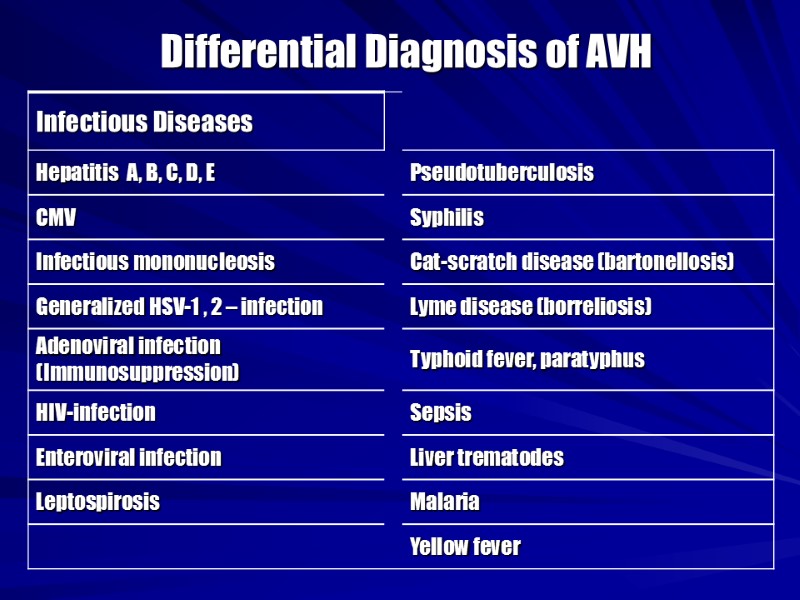 Differential Diagnosis of AVH

| Infectious Diseases | |
|---|---|
| Hepatitis A, B, C, D, E | Pseudotuberculosis |
| CMV | Syphilis |
| Infectious mononucleosis | Cat-scratch disease (bartonellosis) |
| Generalized HSV-1 , 2 – infection | Lyme disease (borreliosis) |
| Adenoviral infection (Immunosuppression) | Typhoid fever, paratyphus |
| HIV-infection | Sepsis |
| Enteroviral infection | Liver trematodes |
| Leptospirosis | Malaria |
| | Yellow fever |